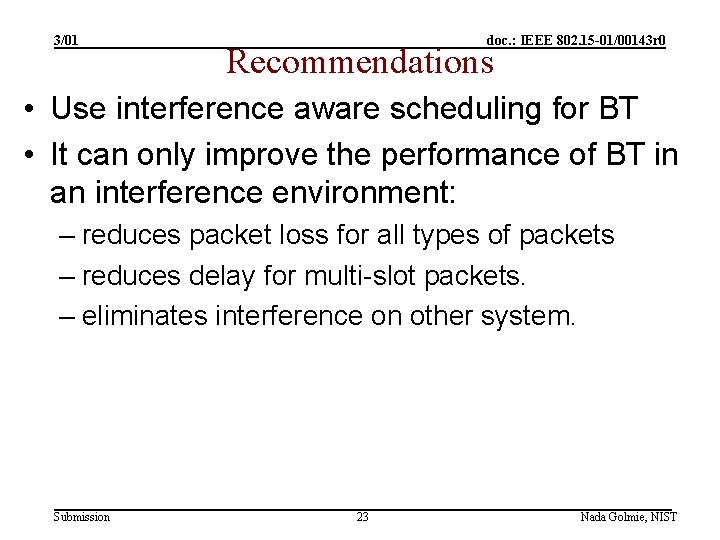 3/01

doc.: IEEE 802.15-01/00143r0

Recommendations

• Use interference aware scheduling for BT

• It can only improve the performance of BT in an interference environment:

– reduces packet loss for all types of packets

– reduces delay for multi-slot packets.

– eliminates interference on other system.

Submission

23

Nada Golmie, NIST